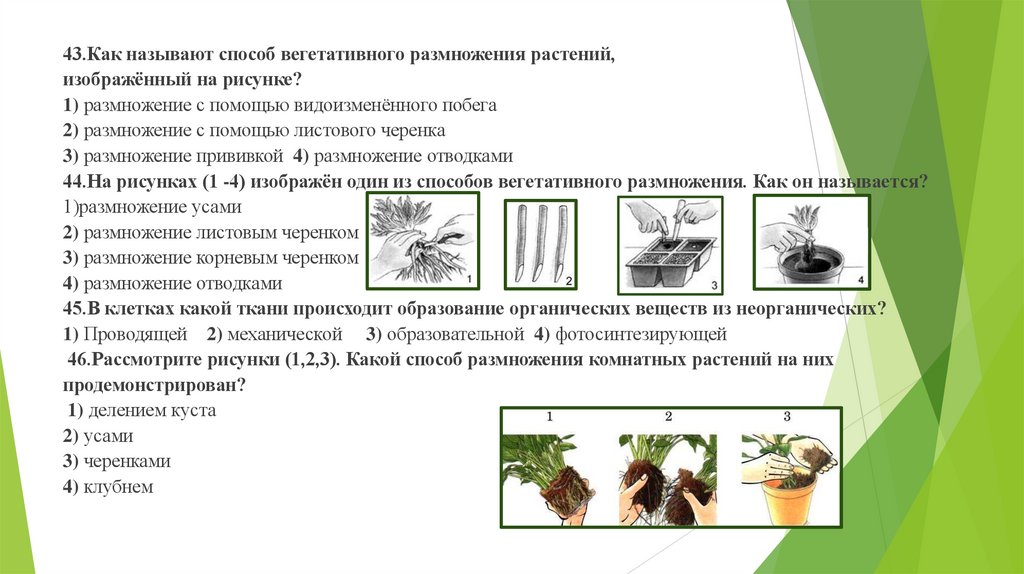 43.Как называют способ вегетативного размножения растений, изображённый на рисунке?
1) размножение с помощью видоизменённого побега
2) размножение с помощью листового черенка
3) размножение прививкой 4) размножение отводками
44.На рисунках (1 -4) изображён один из способов вегетативного размножения. Как он называется?
1)размножение усами
2) размножение листовым черенком
3) размножение корневым черенком
4) размножение отводками
1
2
3
4
45.В клетках какой ткани происходит образование органических веществ из неорганических?
1) Проводящей 2) механической 3) образовательной 4) фотосинтезирующей
46.Рассмотрите рисунки (1,2,3). Какой способ размножения комнатных растений на них продемонстрирован?
1) делением куста
2) усами
3) черенками
4) клубнем
1
2
3